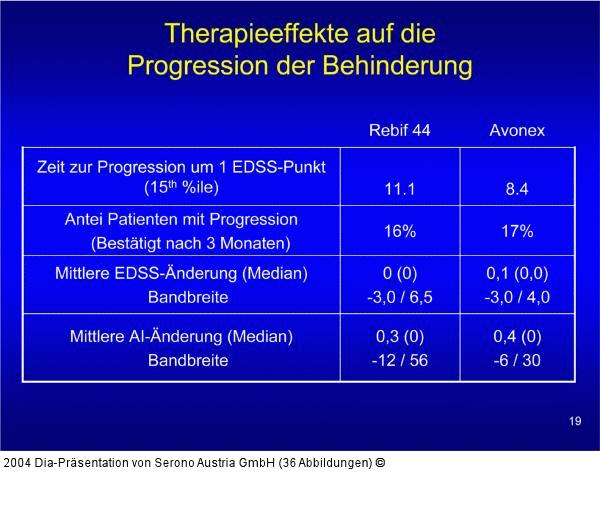 Therapieeffekte auf die Progression der Behinderung

| | Rebif 44 | Avonex |
|---|---|---|
| Zeit zur Progression um 1 EDSS-Punkt ($15^{th}$ %ile) | 11.1 | 8.4 |
| Antei Patienten mit Progression (Bestätigt nach 3 Monaten) | 16% | 17% |
| Mittlere EDSS-Änderung (Median) Bandbreite | 0 (0) -3,0 / 6,5 | 0,1 (0,0) -3,0 / 4,0 |
| Mittlere AI-Änderung (Median) Bandbreite | 0,3 (0) -12 / 56 | 0,4 (0) -6 / 30 |

19

2004 Dia-Präsentation von Serono Austria GmbH (36 Abbildungen) ©